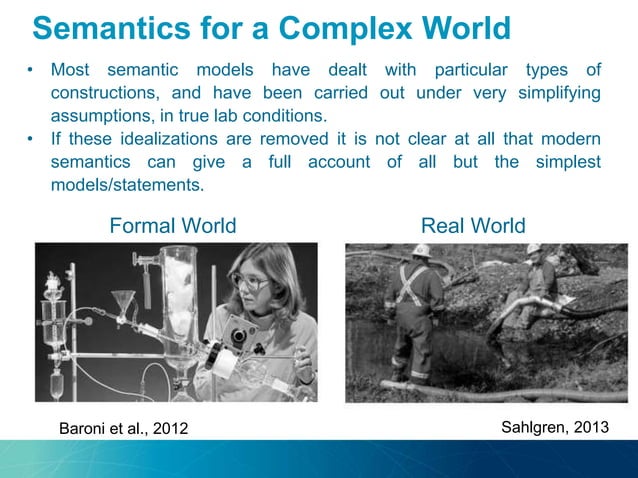 Semantics for a Complex World

• Most semantic models have dealt with particular types of constructions, and have been carried out under very simplifying assumptions, in true lab conditions.
• If these idealizations are removed it is not clear at all that modern semantics can give a full account of all but the simplest models/statements.

Formal World

Real World

Baroni et al., 2012

Sahlgren, 2013